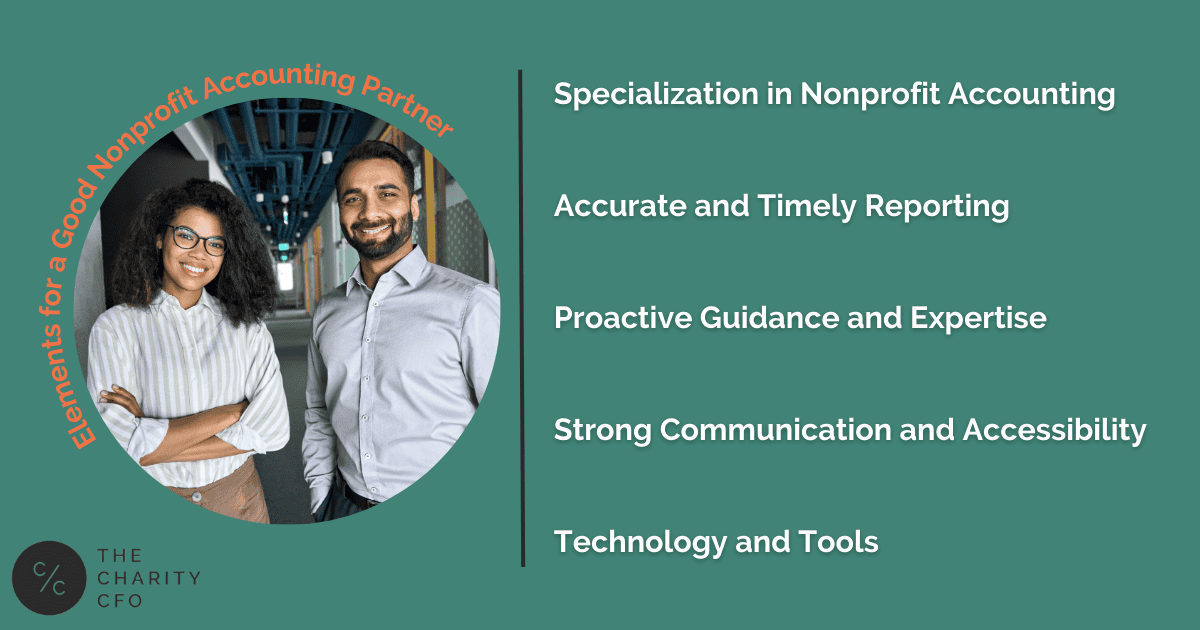 Elements for a Good Nonprofit Accounting Partner

Specialization in Nonprofit Accounting

Accurate and Timely Reporting

Proactive Guidance and Expertise

Strong Communication and Accessibility

Technology and Tools

C/C THE CHARITY CFO